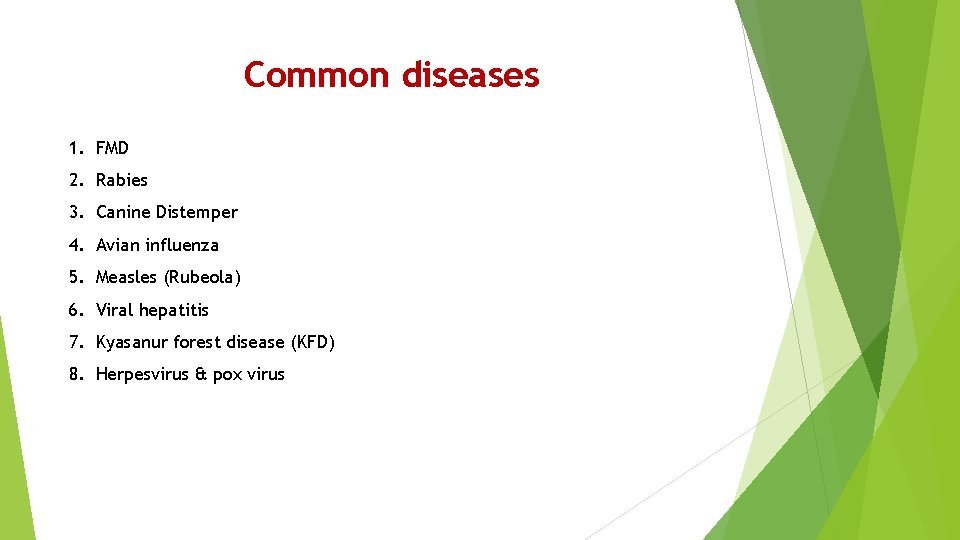 Common diseases

1. FMD
2. Rabies
3. Canine Distemper
4. Avian influenza
5. Measles (Rubeola)
6. Viral hepatitis
7. Kyasanur forest disease (KFD)
8. Herpesvirus & pox virus